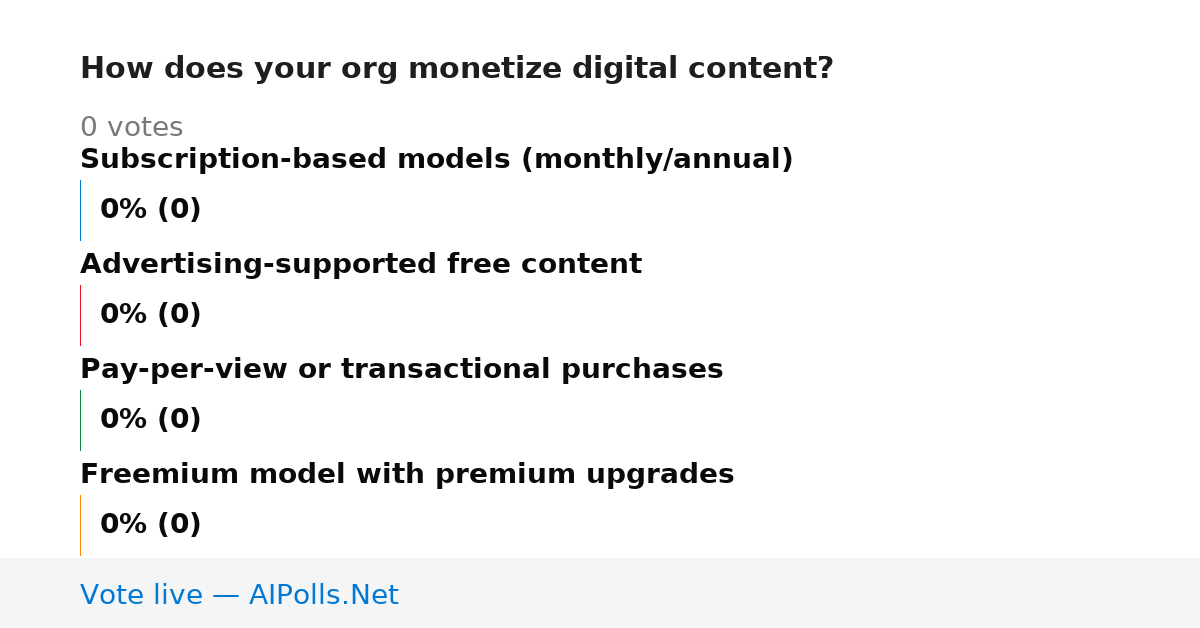 How does your org monetize digital content?

0 votes

Subscription-based models (monthly/annual)

0% (0)

Advertising-supported free content

0% (0)

Pay-per-view or transactional purchases

0% (0)

Freemium model with premium upgrades

0% (0)

Vote live — AIPolls.Net